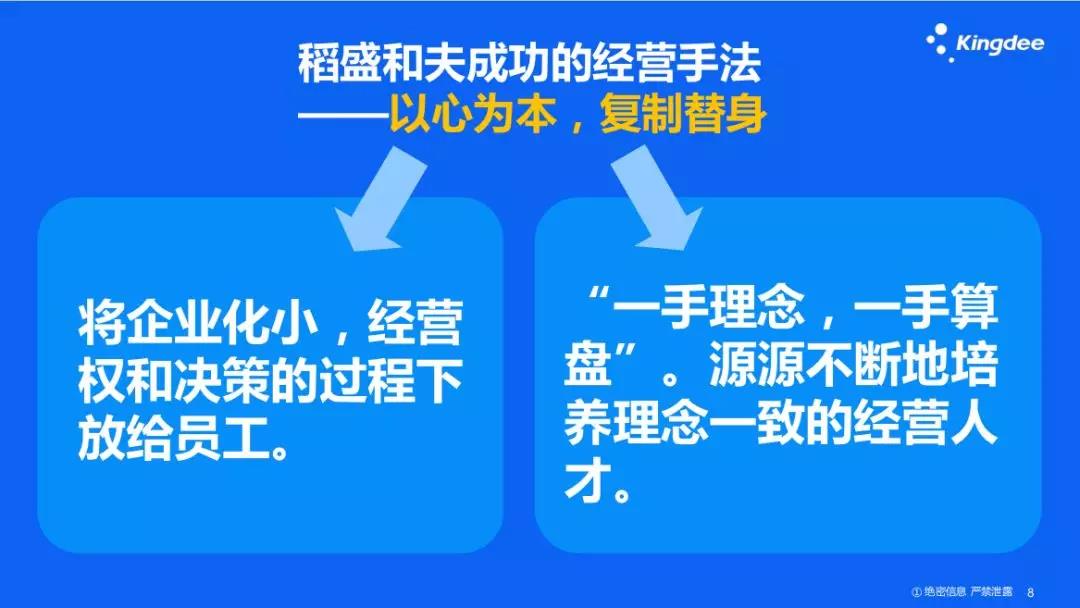 Kingdee

稻盛和夫成功的经营手法
——以心为本，复制替身

将企业化小，经营权和决策的过程下放给员工。

“一手理念，一手算盘”。源源不断地培养理念一致的经营人才。

① 绝密信息 严禁泄露 8